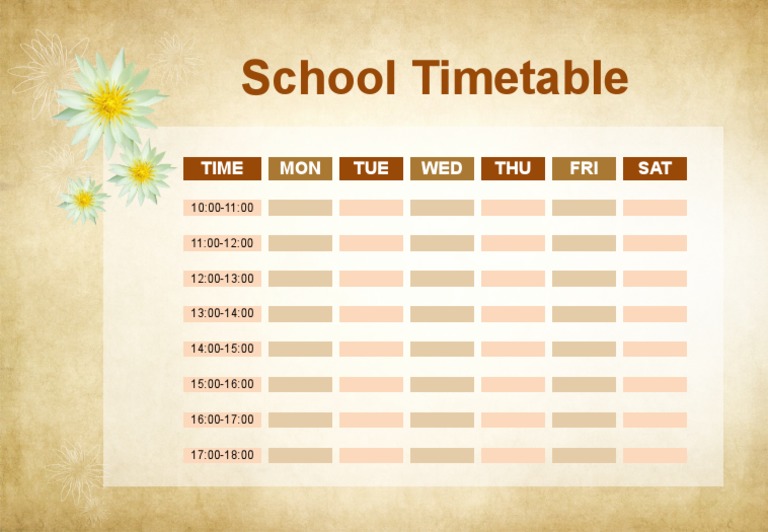 School Timetable

| TIME | MON | TUE | WED | THU | FRI | SAT |
|---|---|---|---|---|---|---|
| 10:00-11:00 | | | | | | |
| 11:00-12:00 | | | | | | |
| 12:00-13:00 | | | | | | |
| 13:00-14:00 | | | | | | |
| 14:00-15:00 | | | | | | |
| 15:00-16:00 | | | | | | |
| 16:00-17:00 | | | | | | |
| 17:00-18:00 | | | | | | |